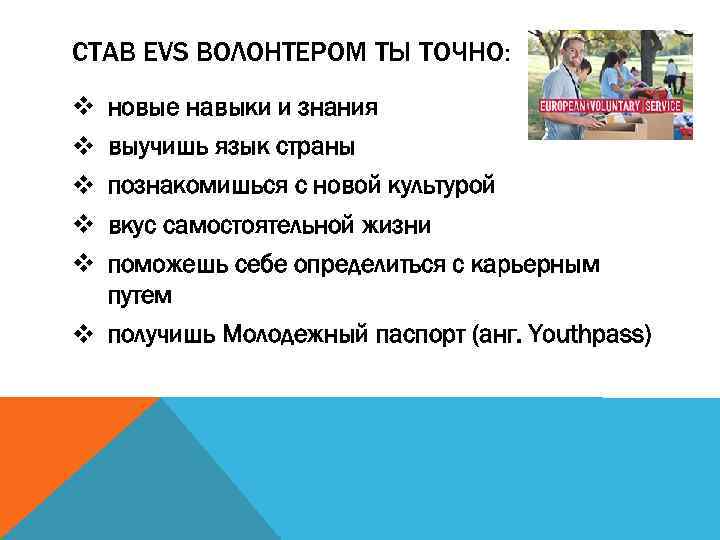 СТАВ EVS ВОЛОНТЕРОМ ТЫ ТОЧНО:

EUROPEAN VOLUNTARY SERVICE

❖ новые навыки и знания
❖ выучишь язык страны
❖ познакомишься с новой культурой
❖ вкус самостоятельной жизни
❖ поможешь себе определиться с карьерным путем
❖ получишь Молодежный паспорт (анг. Youthpass)